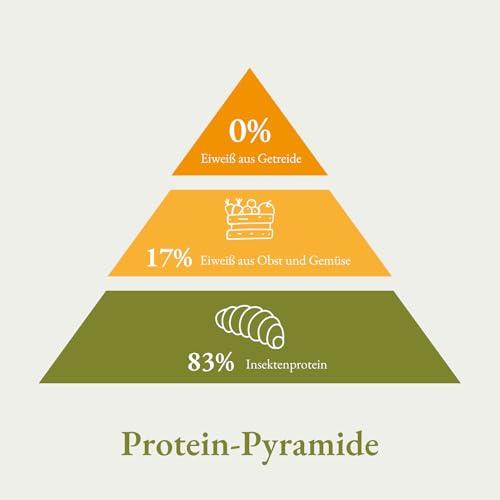 0%
Eiweiß aus Getreide

17% Eiweiß aus Obst und Gemüse

83% Insektenprotein

Protein-Pyramide